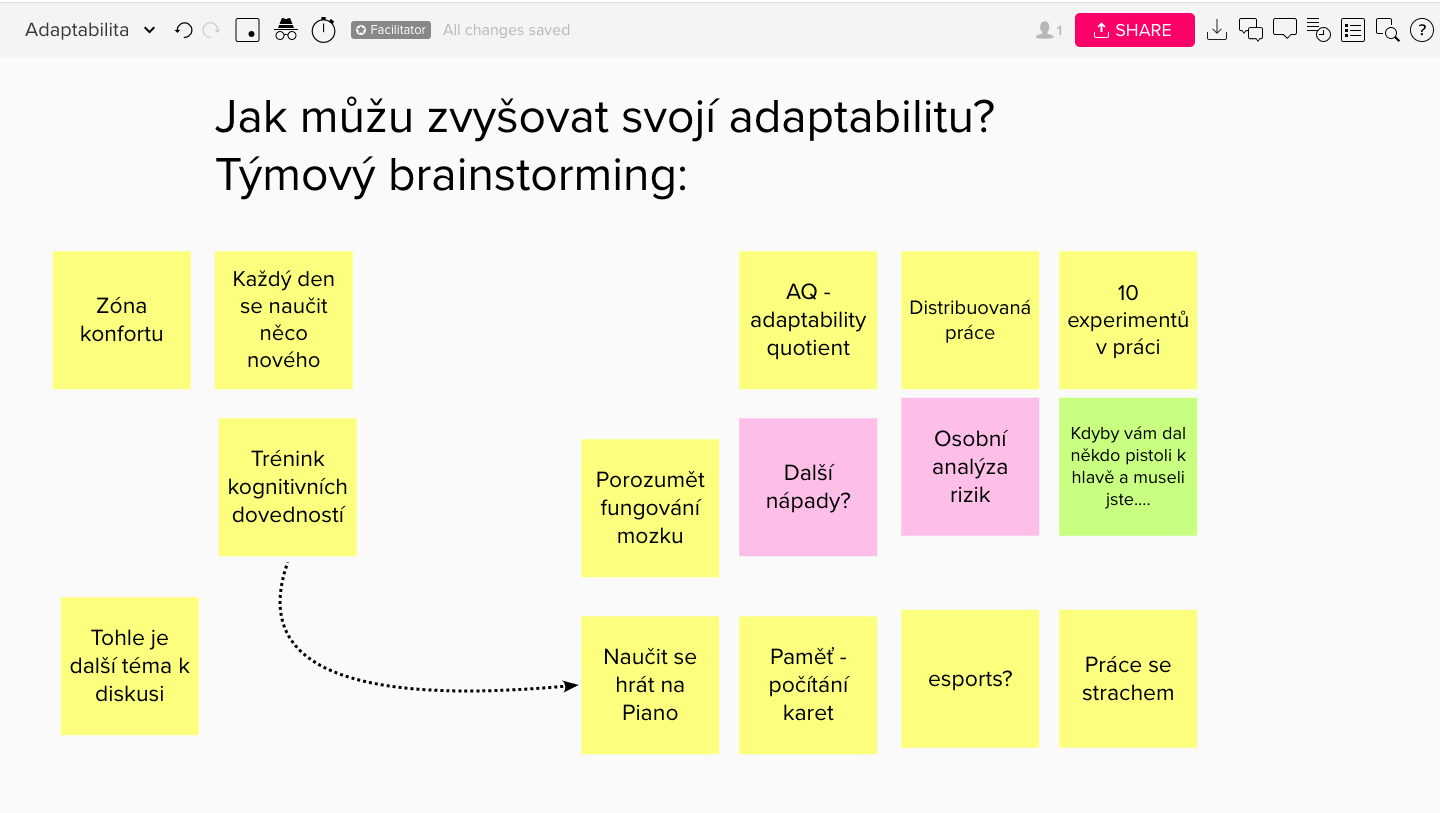 Adaptabilita
Facilitator
All changes saved
1
SHARE

Jak můžu zvyšovat svojí adaptabilitu?
Týmový brainstorming:

Zóna konfortu

Každý den se naučit něco nového

AQ - adaptability quotient

Distribuovaná práce

10 experimentů v práci

Trénink kognitivních dovedností

Porozumět fungování mozku

Další nápady?

Osobní analýza rizik

Kdyby vám dal někdo pistoli k hlavě a museli jste....

Tohle je další téma k diskusi

Naučit se hrát na Piano

Paměť - počítání karet

esports?

Práce se strachem